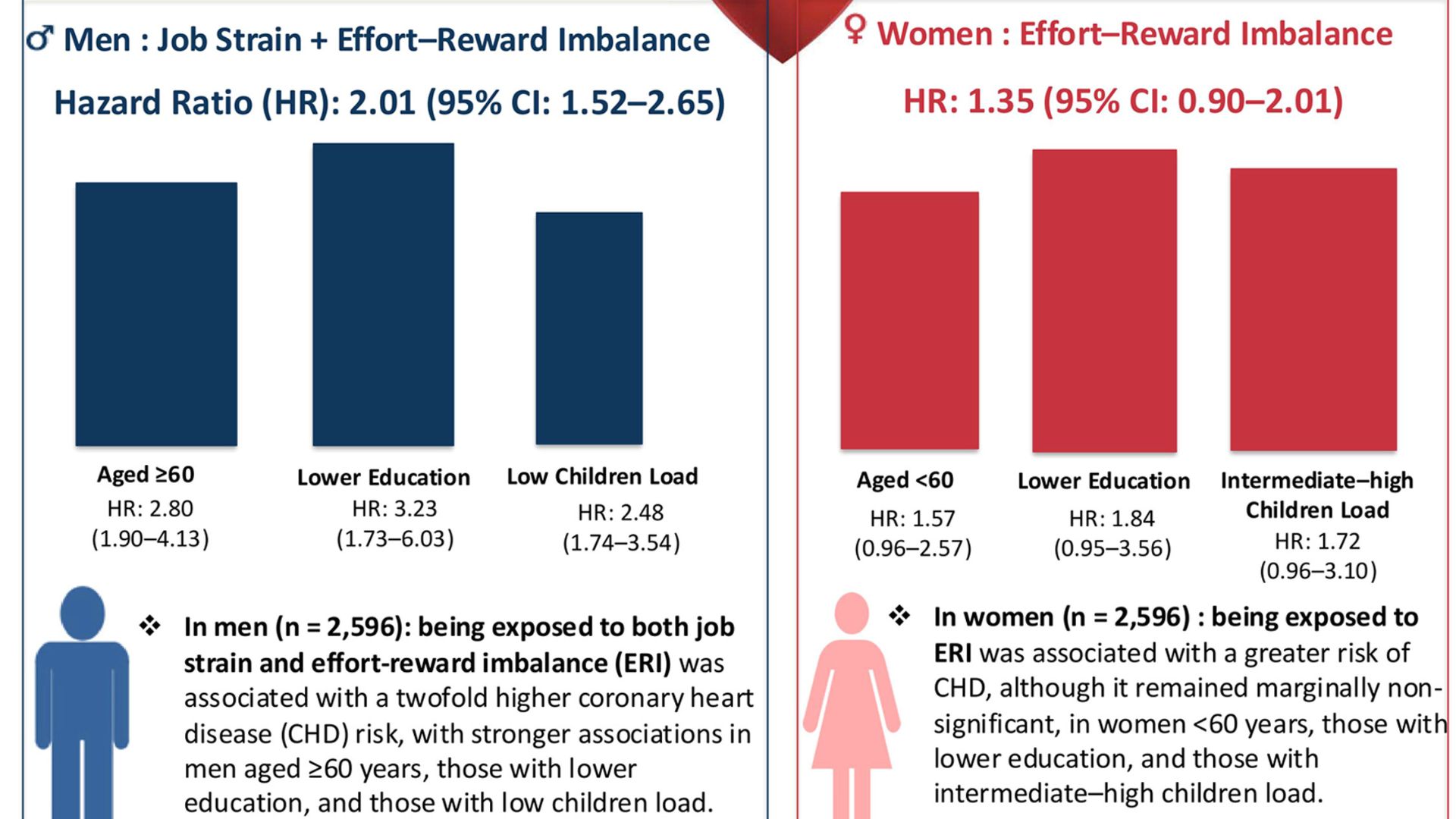 ♂ Men : Job Strain + Effort–Reward Imbalance

Hazard Ratio (HR): 2.01 (95% CI: 1.52–2.65)

Aged ≥60
HR: 2.80
(1.90–4.13)

Lower Education
HR: 3.23
(1.73–6.03)

Low Children Load
HR: 2.48
(1.74–3.54)

❖ In men (n = 2,596): being exposed to both job strain and effort-reward imbalance (ERI) was associated with a twofold higher coronary heart disease (CHD) risk, with stronger associations in men aged ≥60 years, those with lower education, and those with low children load.

♀ Women : Effort–Reward Imbalance

HR: 1.35 (95% CI: 0.90–2.01)

Aged <60
HR: 1.57
(0.96–2.57)

Lower Education
HR: 1.84
(0.95–3.56)

Intermediate–high Children Load
HR: 1.72
(0.96–3.10)

❖ In women (n = 2,596) : being exposed to ERI was associated with a greater risk of CHD, although it remained marginally non-significant, in women <60 years, those with lower education, and those with intermediate–high children load.